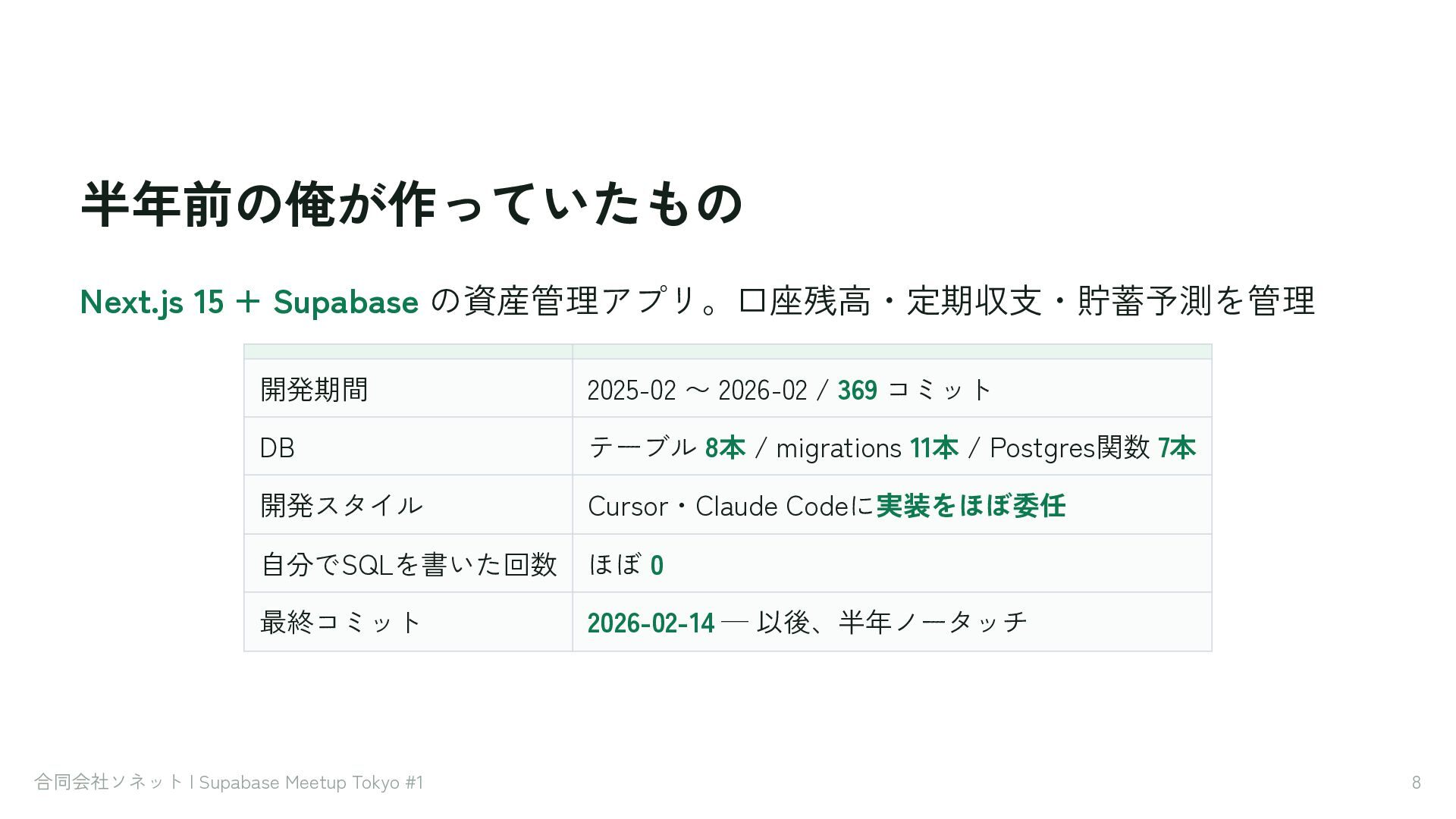 半年前の俺が作っていたもの

Next.js 15 + Supabase の資産管理アプリ。口座残高・定期収支・貯蓄予測を管理

| | |
|---|---|
| 開発期間 | 2025-02 〜 2026-02 / 369 コミット |
| DB | テーブル 8本 / migrations 11本 / Postgres関数 7本 |
| 開発スタイル | Cursor・Claude Codeに実装をほぼ委任 |
| 自分でSQLを書いた回数 | ほぼ 0 |
| 最終コミット | 2026-02-14 — 以後、半年ノータッチ |

合同会社ソネット | Supabase Meetup Tokyo #1

8